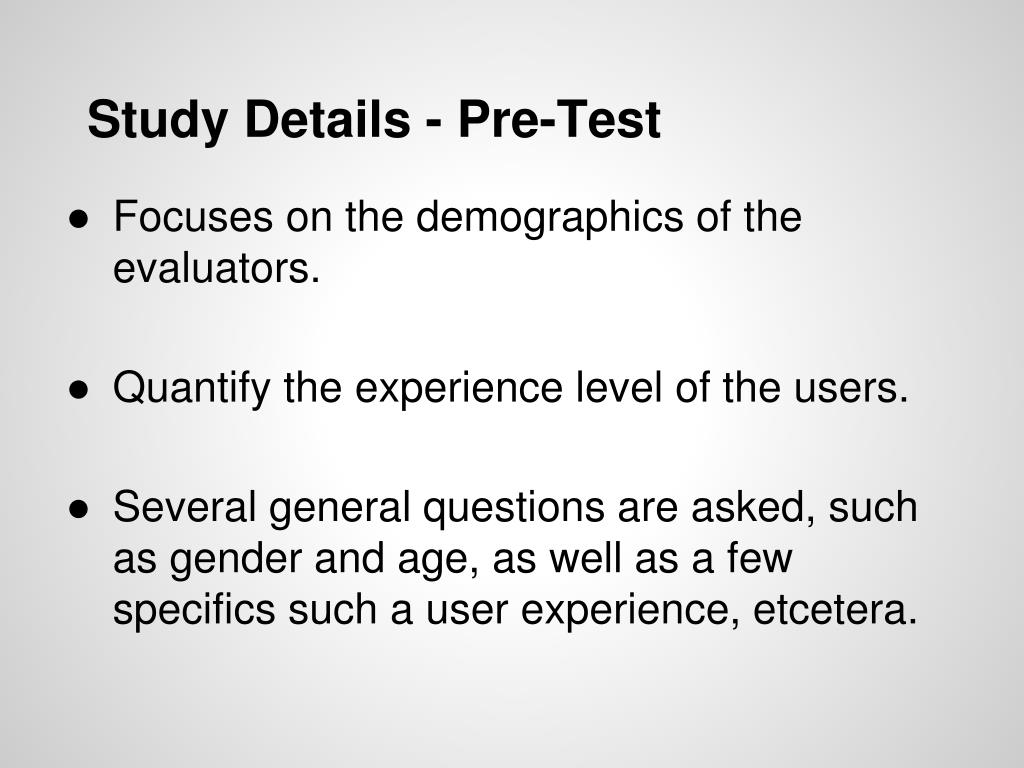 Study Details - Pre-Test

● Focuses on the demographics of the evaluators.

● Quantify the experience level of the users.

● Several general questions are asked, such as gender and age, as well as a few specifics such a user experience, etcetera.